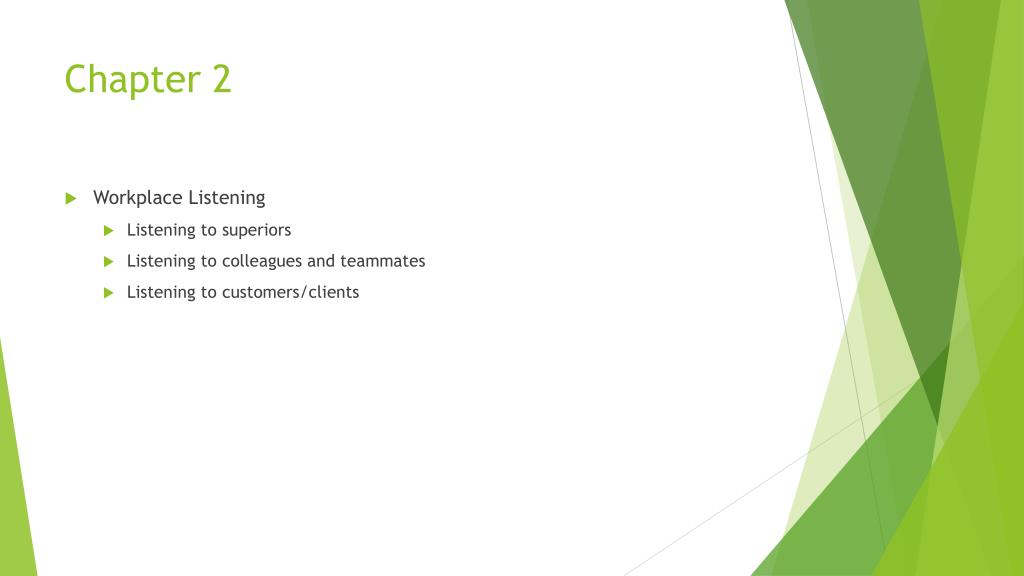 Chapter 2

Workplace Listening

Listening to superiors

Listening to colleagues and teammates

Listening to customers/clients